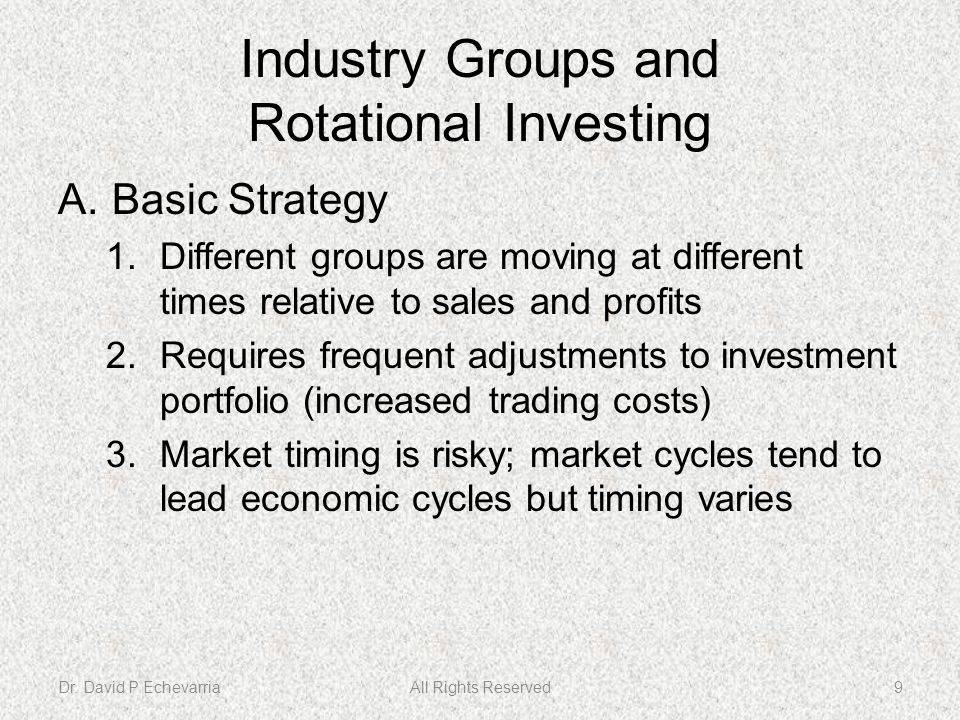 Industry Groups and Rotational Investing

A. Basic Strategy

1. Different groups are moving at different times relative to sales and profits

2. Requires frequent adjustments to investment portfolio (increased trading costs)

3. Market timing is risky; market cycles tend to lead economic cycles but timing varies

Dr. David P Echevarria All Rights Reserved 9